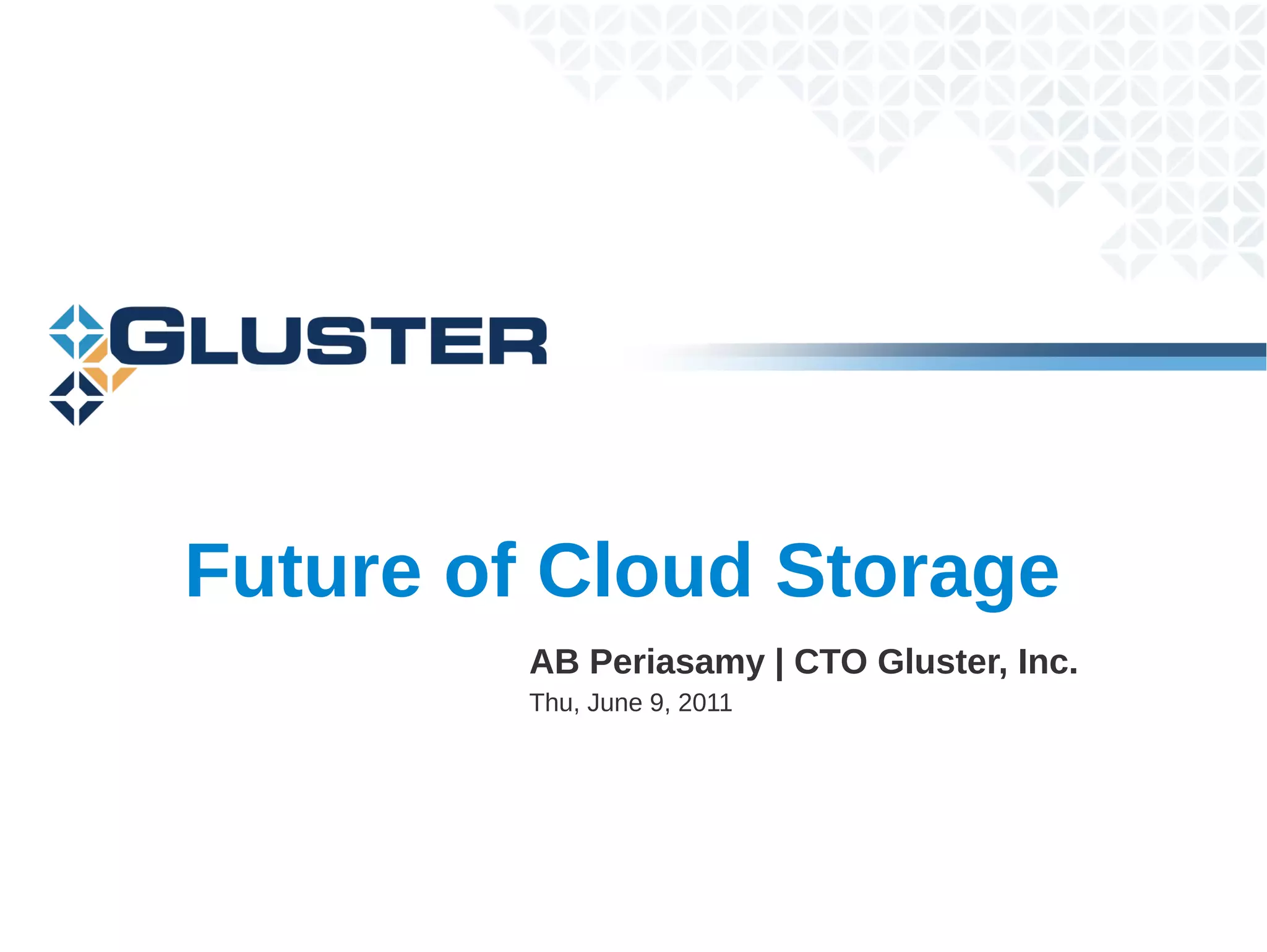 GLUSTER

Future of Cloud Storage

AB Periasamy | CTO Gluster, Inc.
Thu, June 9, 2011